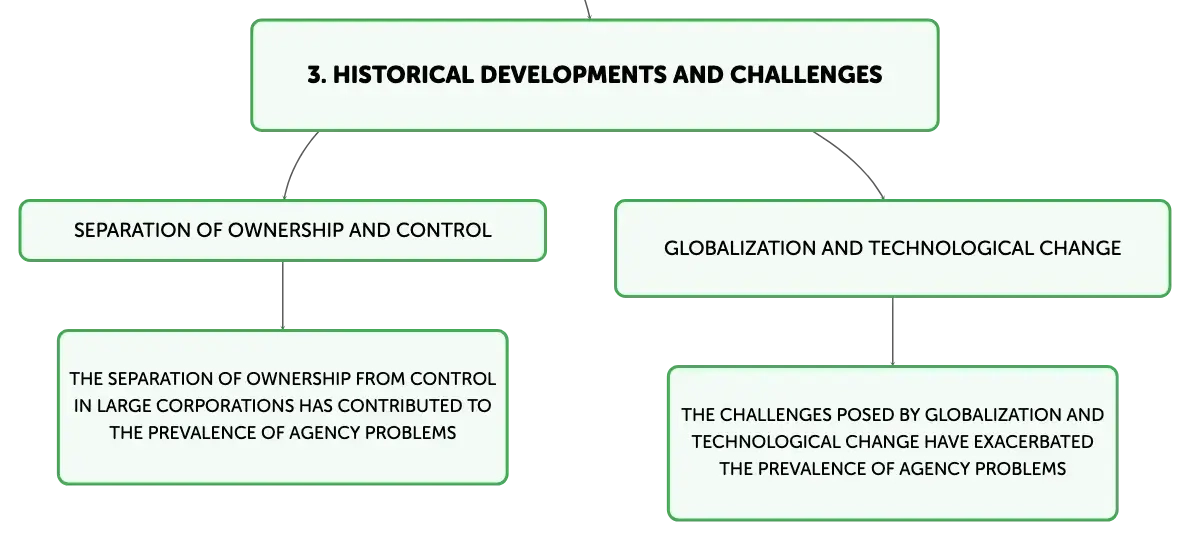 3. HISTORICAL DEVELOPMENTS AND CHALLENGES

SEPARATION OF OWNERSHIP AND CONTROL

THE SEPARATION OF OWNERSHIP FROM CONTROL IN LARGE CORPORATIONS HAS CONTRIBUTED TO THE PREVALENCE OF AGENCY PROBLEMS

GLOBALIZATION AND TECHNOLOGICAL CHANGE

THE CHALLENGES POSED BY GLOBALIZATION AND TECHNOLOGICAL CHANGE HAVE EXACERBATED THE PREVALENCE OF AGENCY PROBLEMS